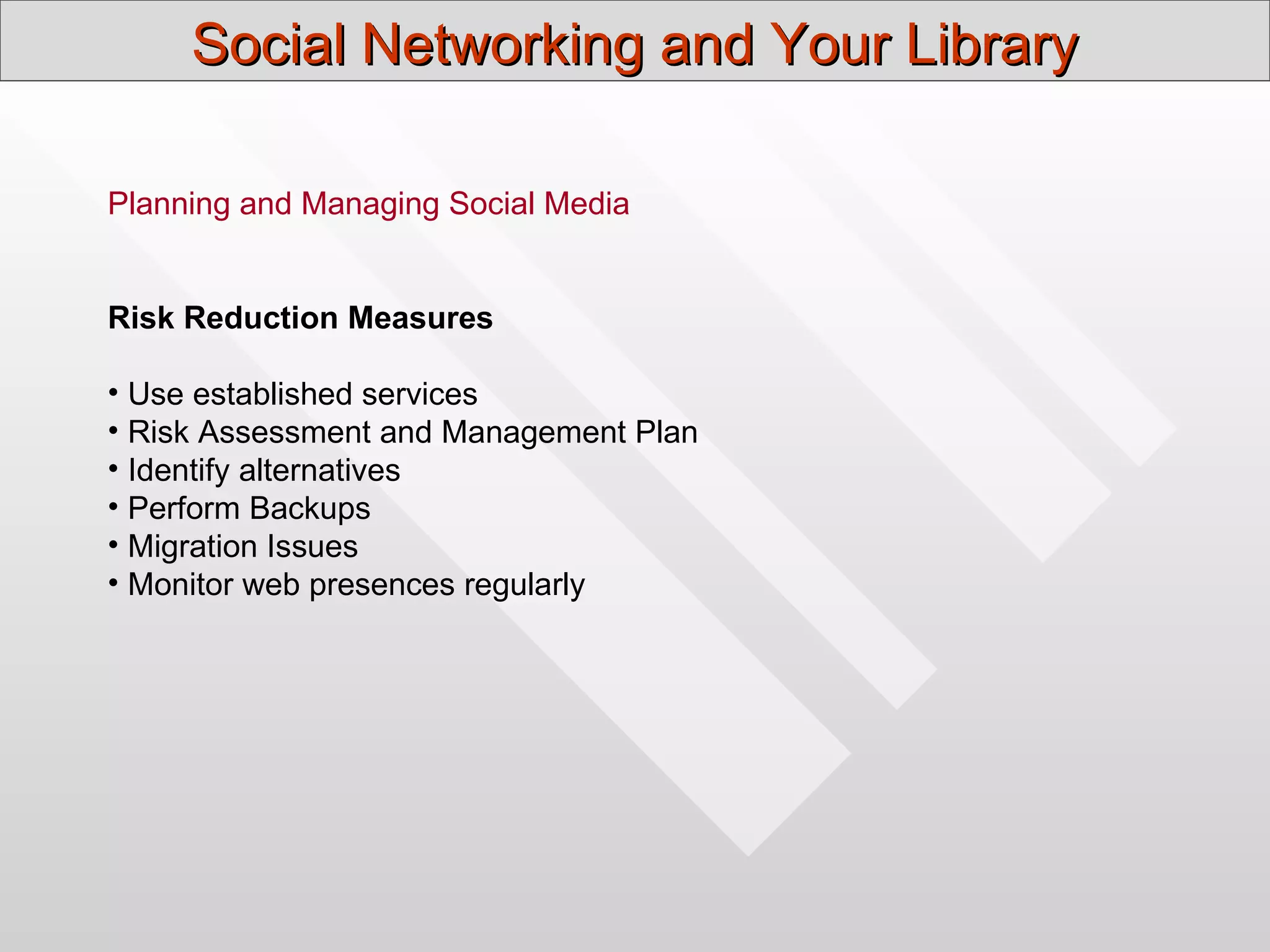 Social Networking and Your Library

Planning and Managing Social Media

Risk Reduction Measures

• Use established services
• Risk Assessment and Management Plan
• Identify alternatives
• Perform Backups
• Migration Issues
• Monitor web presences regularly